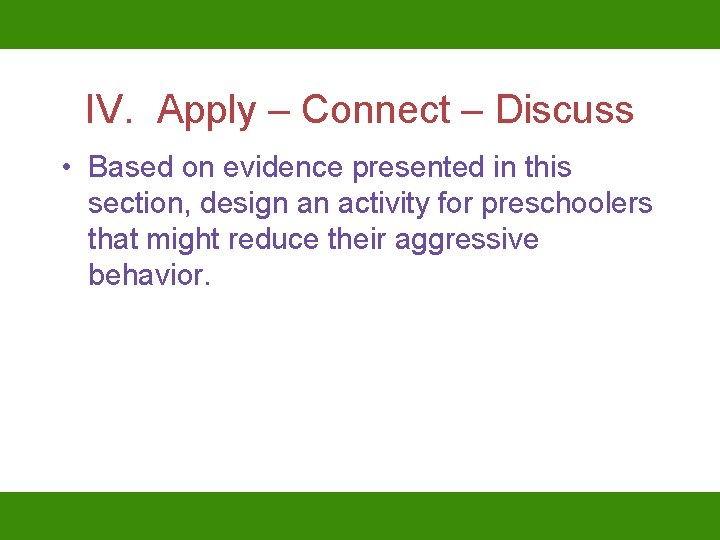 IV. Apply – Connect – Discuss

• Based on evidence presented in this section, design an activity for preschoolers that might reduce their aggressive behavior.